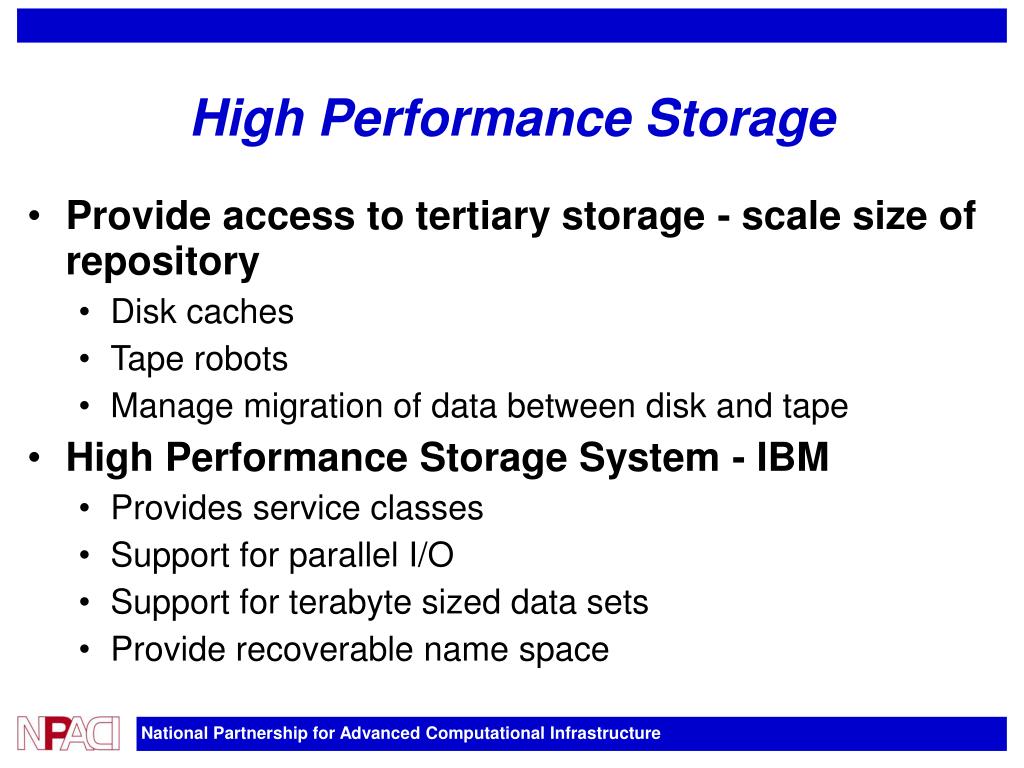 High Performance Storage

• Provide access to tertiary storage - scale size of repository
  • Disk caches
  • Tape robots
  • Manage migration of data between disk and tape
• High Performance Storage System - IBM
  • Provides service classes
  • Support for parallel I/O
  • Support for terabyte sized data sets
  • Provide recoverable name space

NPACI

National Partnership for Advanced Computational Infrastructure